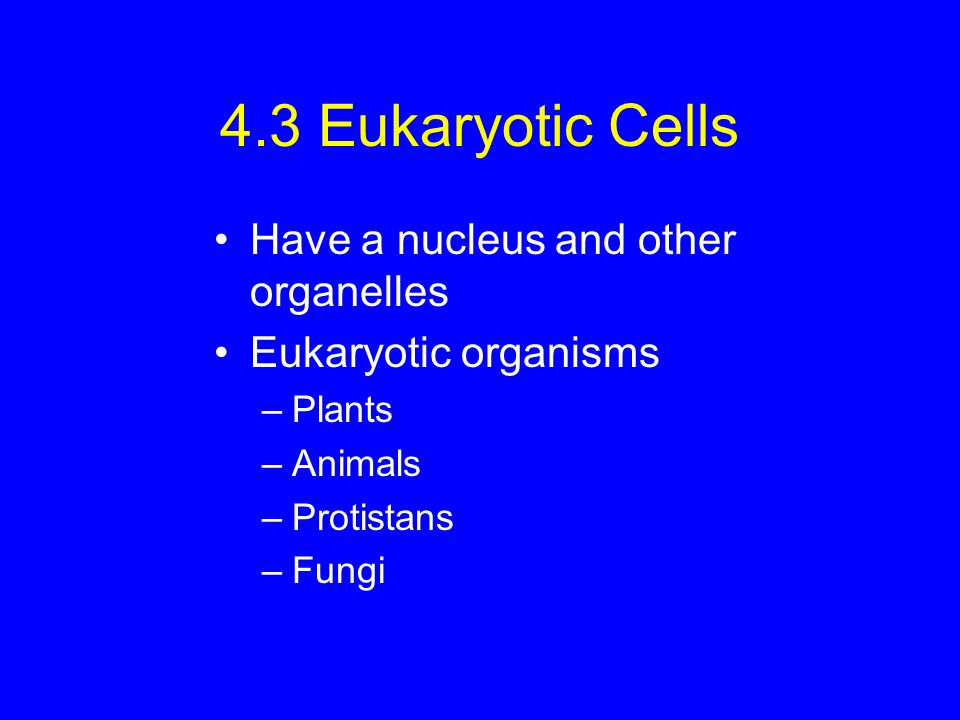 4.3 Eukaryotic Cells

• Have a nucleus and other organelles
• Eukaryotic organisms
– Plants
– Animals
– Protistans
– Fungi